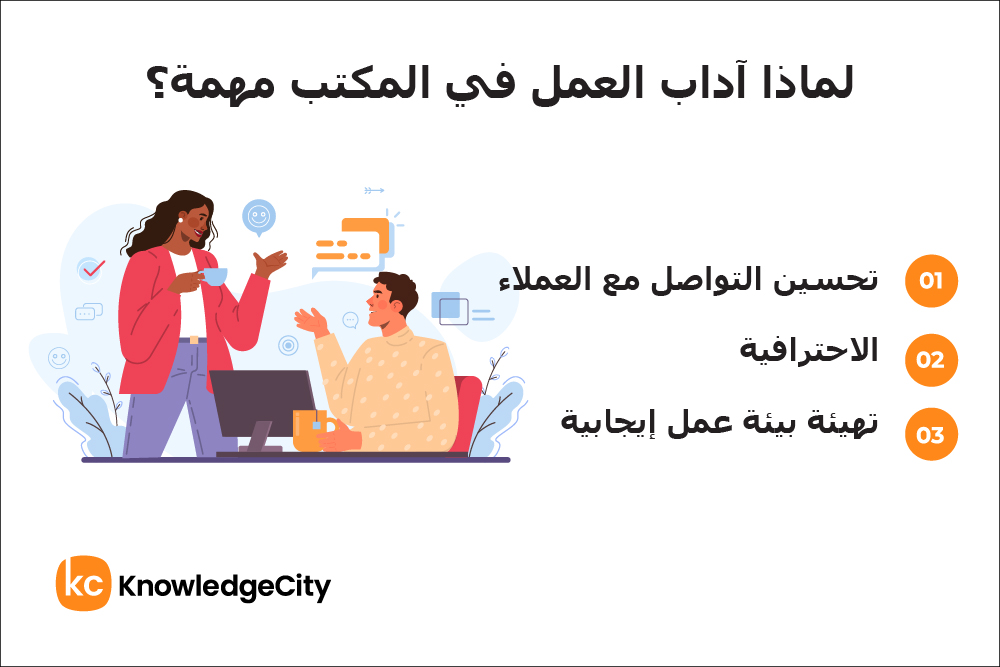 لماذا آداب العمل في المكتب مهمة؟

01 تحسين التواصل مع العملاء

02 الاحترافية

03 تهيئة بيئة عمل إيجابية

kc KnowledgeCity